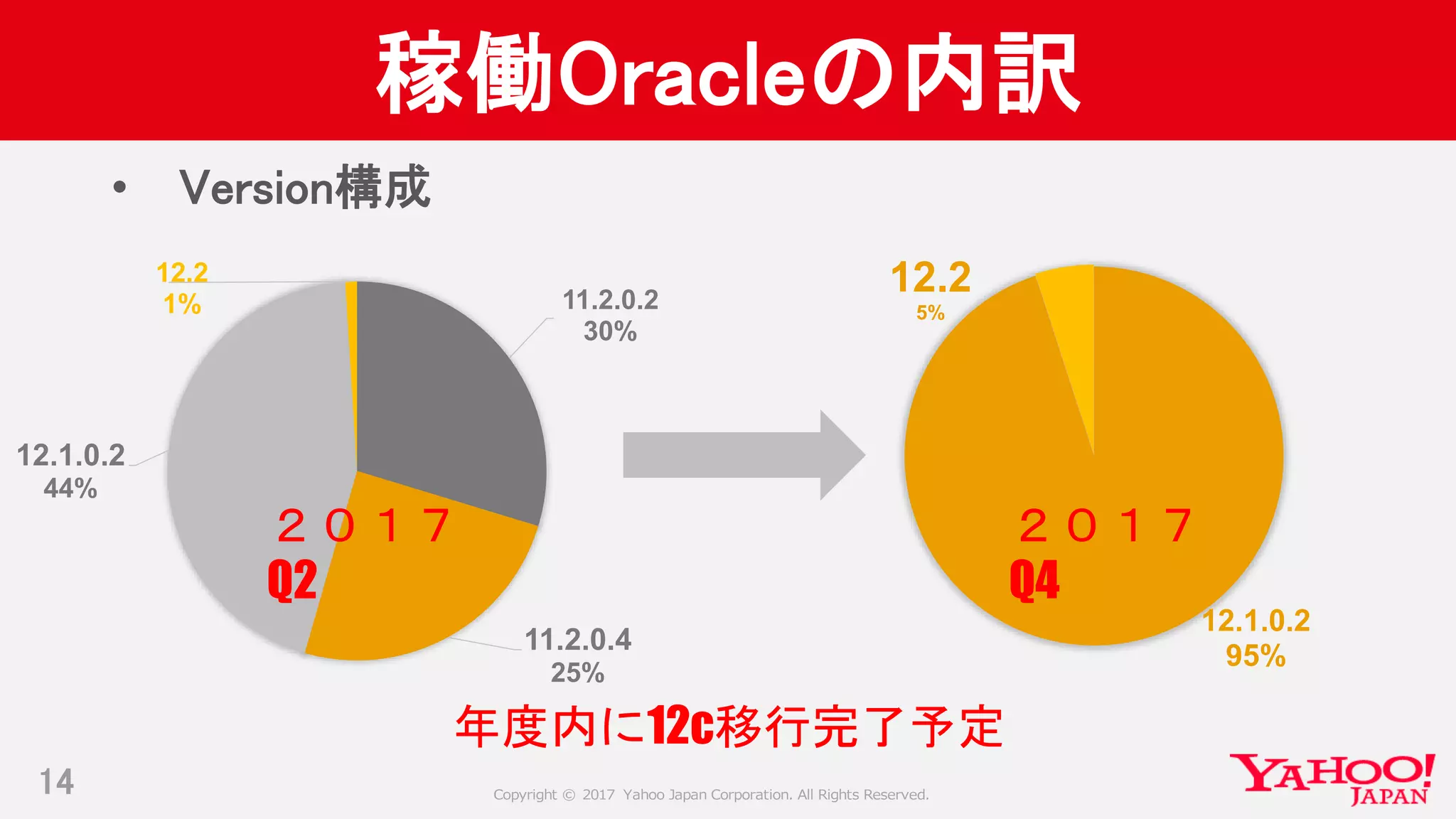 稼働Oracleの内訳

• Version構成

12.2
1%

11.2.0.2
30%

12.1.0.2
44%

２０１７
Q2

11.2.0.4
25%

12.2
5%

２０１７
Q4

12.1.0.2
95%

年度内に12c移行完了予定

14

Copyright © 2017 Yahoo Japan Corporation. All Rights Reserved.

YAHOO! JAPAN